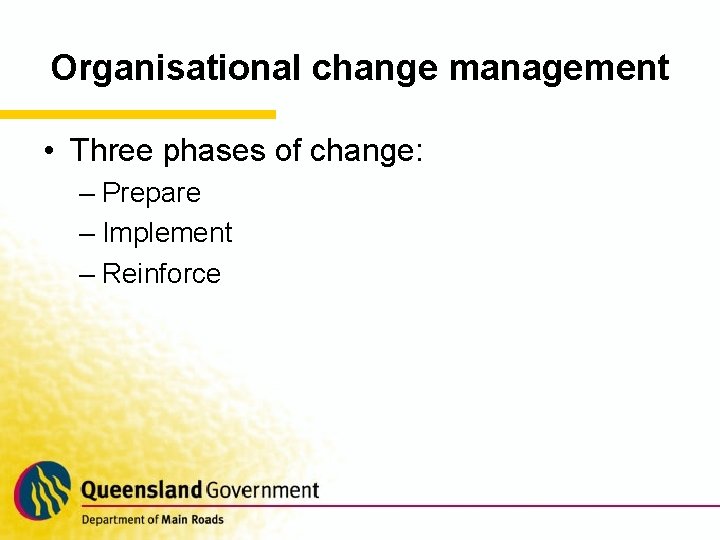 Organisational change management

• Three phases of change:
– Prepare
– Implement
– Reinforce

Queensland Government
Department of Main Roads